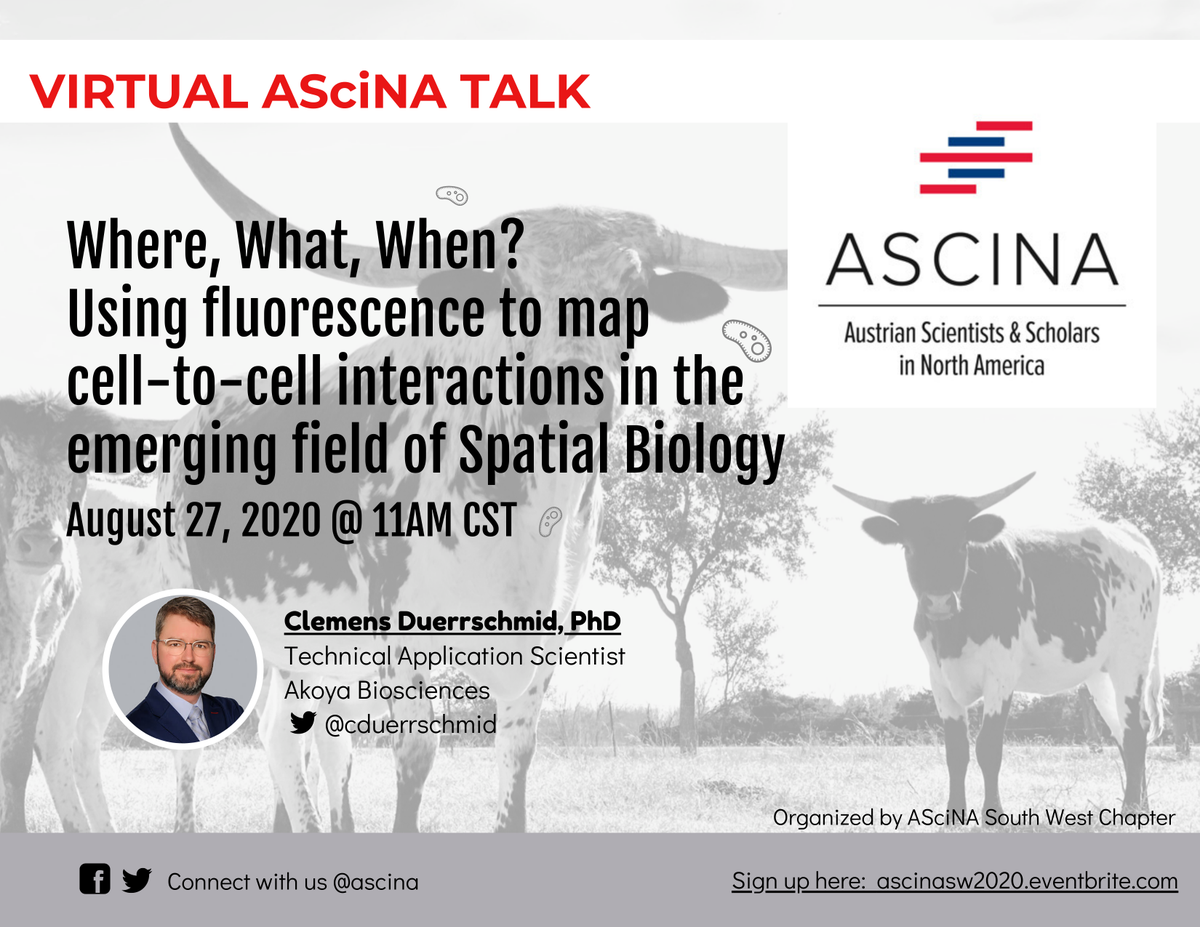 VIRTUAL AScINA TALK

ASCINA
Austrian Scientists & Scholars in North America

Where, What, When?
Using fluorescence to map cell-to-cell interactions in the emerging field of Spatial Biology

August 27, 2020 @ 11AM CST

Clemens Duerrschmid, PhD
Technical Application Scientist
Akoya Biosciences
@cduerrschmid

Organized by AScINA South West Chapter

Connect with us @ascina

Sign up here: ascinasw2020.eventbrite.com